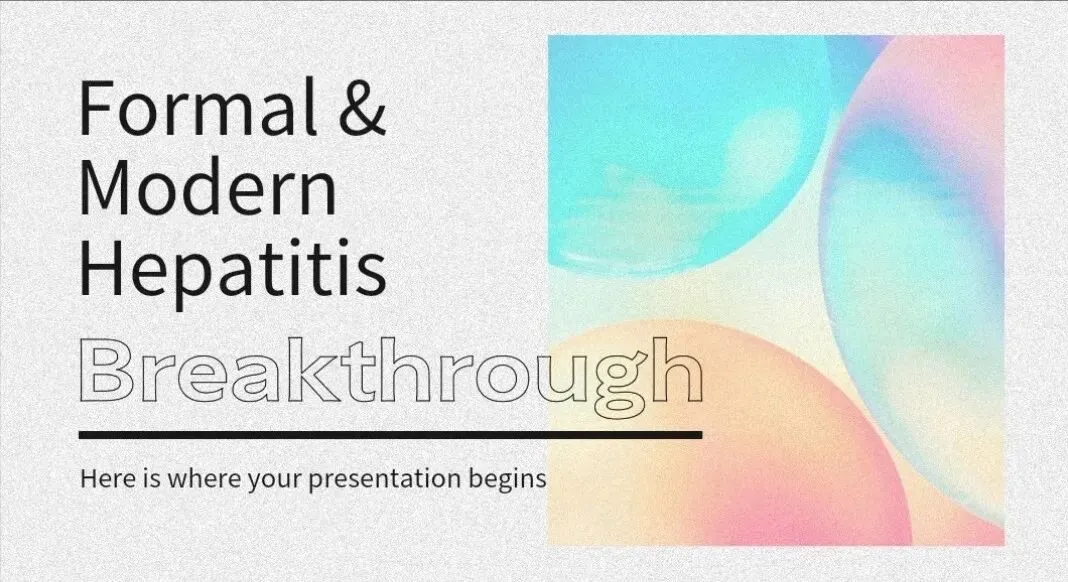 Formal & Modern Hepatitis Breakthrough

Here is where your presentation begins